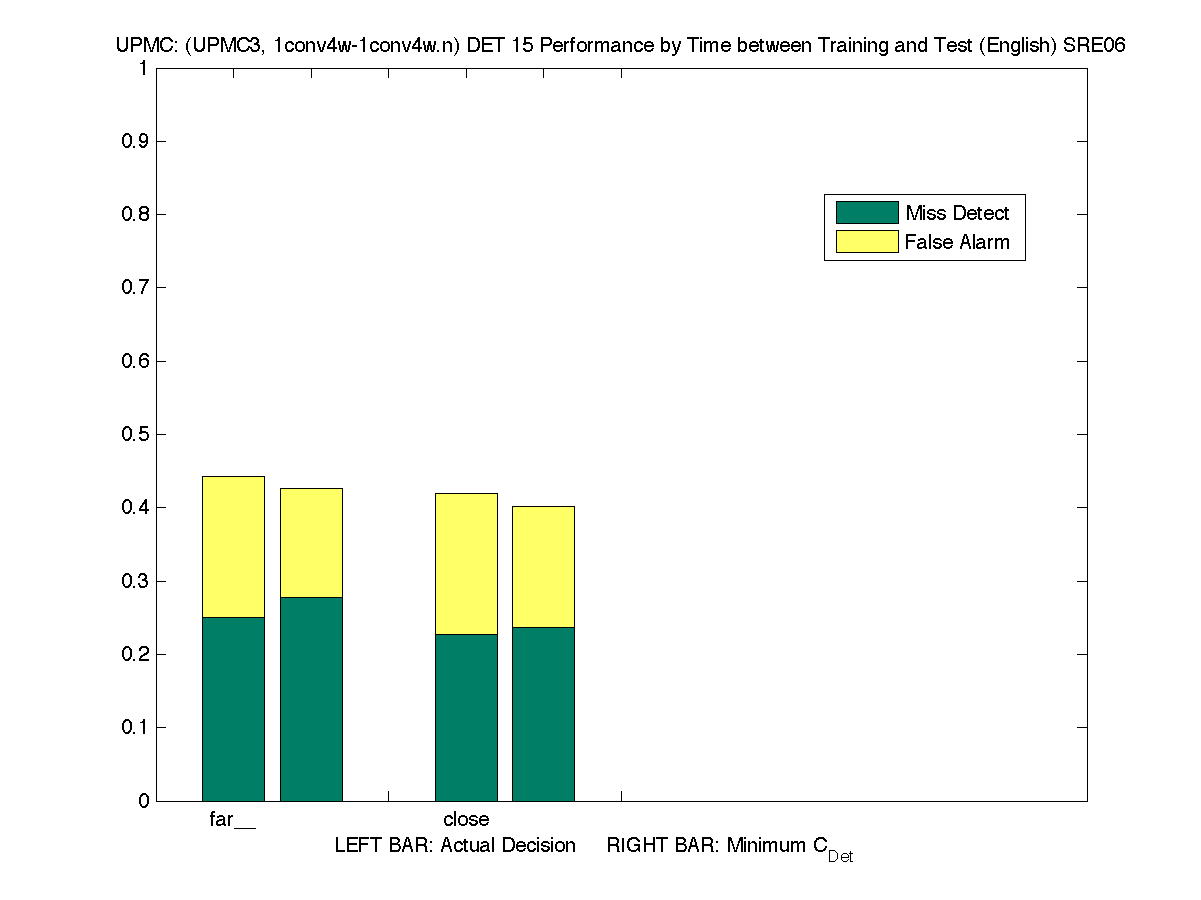 UPMC: (UPMC3, 1conv4w-1conv4w.n) DET 15 Performance by Time between Training and Test (English) SRE06

1
0.9
0.8
0.7
0.6
0.5
0.4
0.3
0.2
0.1
0

Miss Detect
False Alarm

far__
close

LEFT BAR: Actual Decision RIGHT BAR: Minimum $C_{Det}$